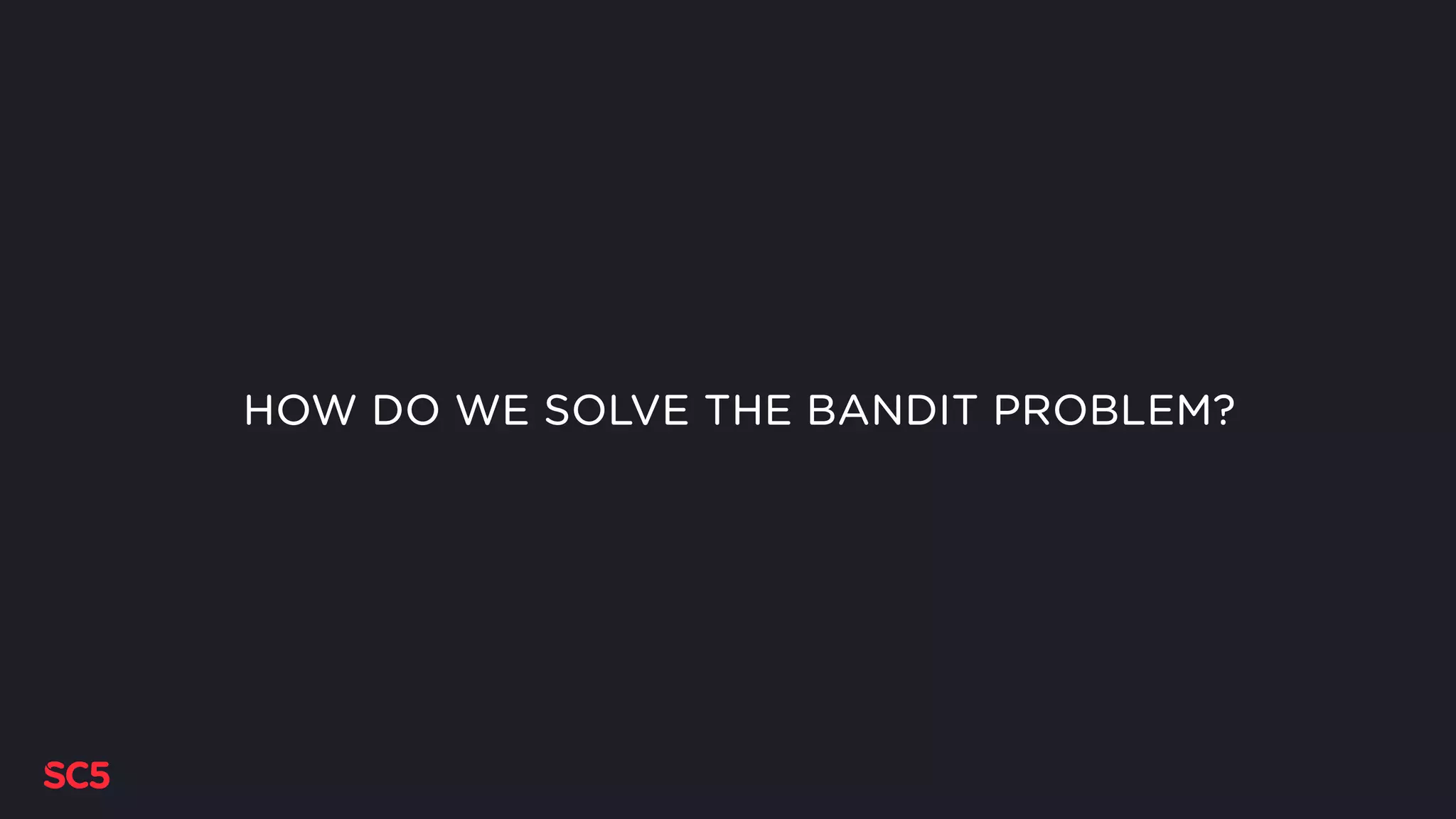 HOW DO WE SOLVE THE BANDIT PROBLEM?

SC5